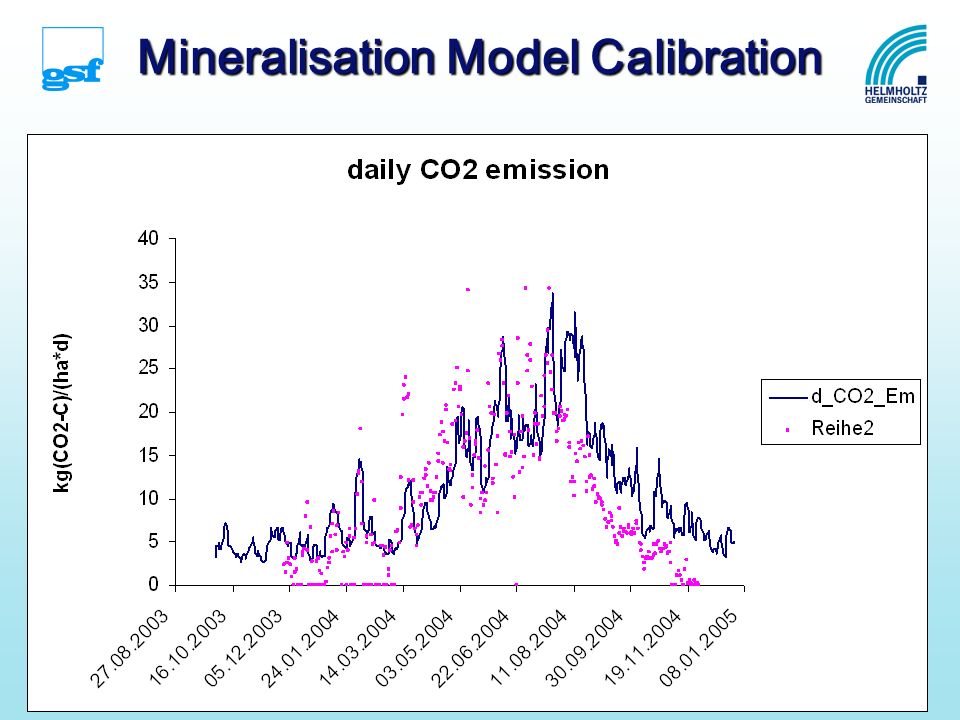 gsf

Mineralisation Model Calibration

HELMHOLTZ GEMEINSCHAFT

daily CO2 emission

kg(CO2-C)/(ha*d)

40
35
30
25
20
15
10
5
0

27.08.2003
16.10.2003
05.12.2003
24.01.2004
14.03.2004
03.05.2004
22.06.2004
11.08.2004
30.09.2004
19.11.2004
08.01.2005

d_CO2_Em
Reihe2